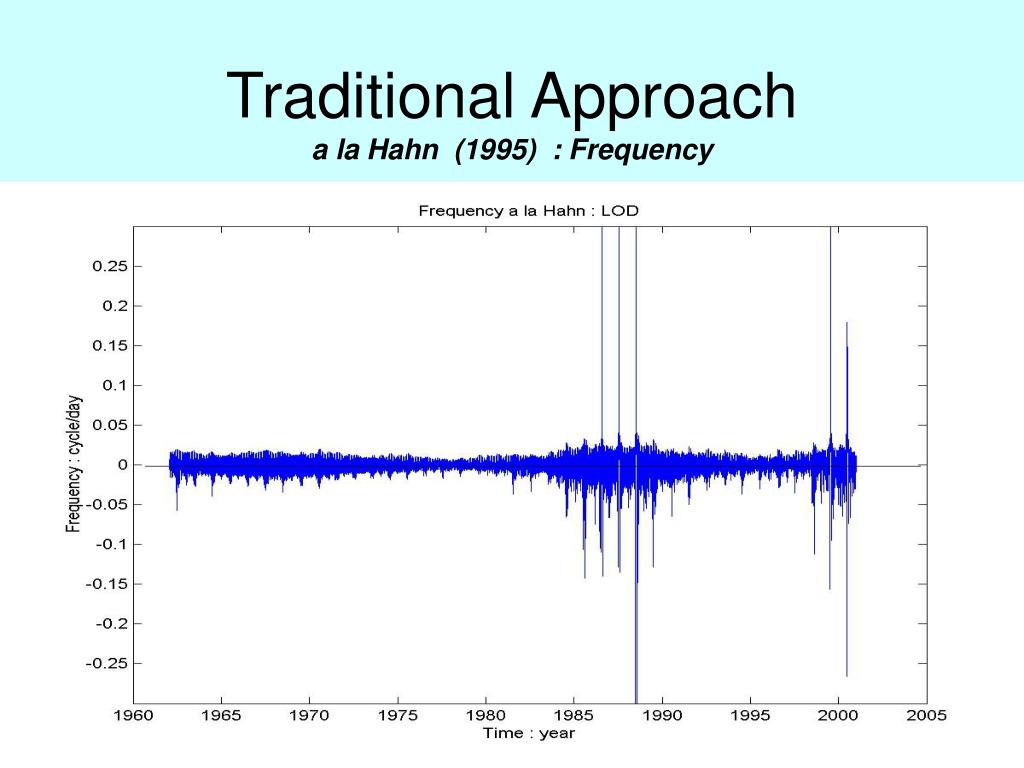 Traditional Approach
a la Hahn (1995) : Frequency

Frequency a la Hahn : LOD

Frequency : cycle/day

0.25
0.2
0.15
0.1
0.05
0
-0.05
-0.1
-0.15
-0.2
-0.25

1960 1965 1970 1975 1980 1985 1990 1995 2000 2005

Time : year